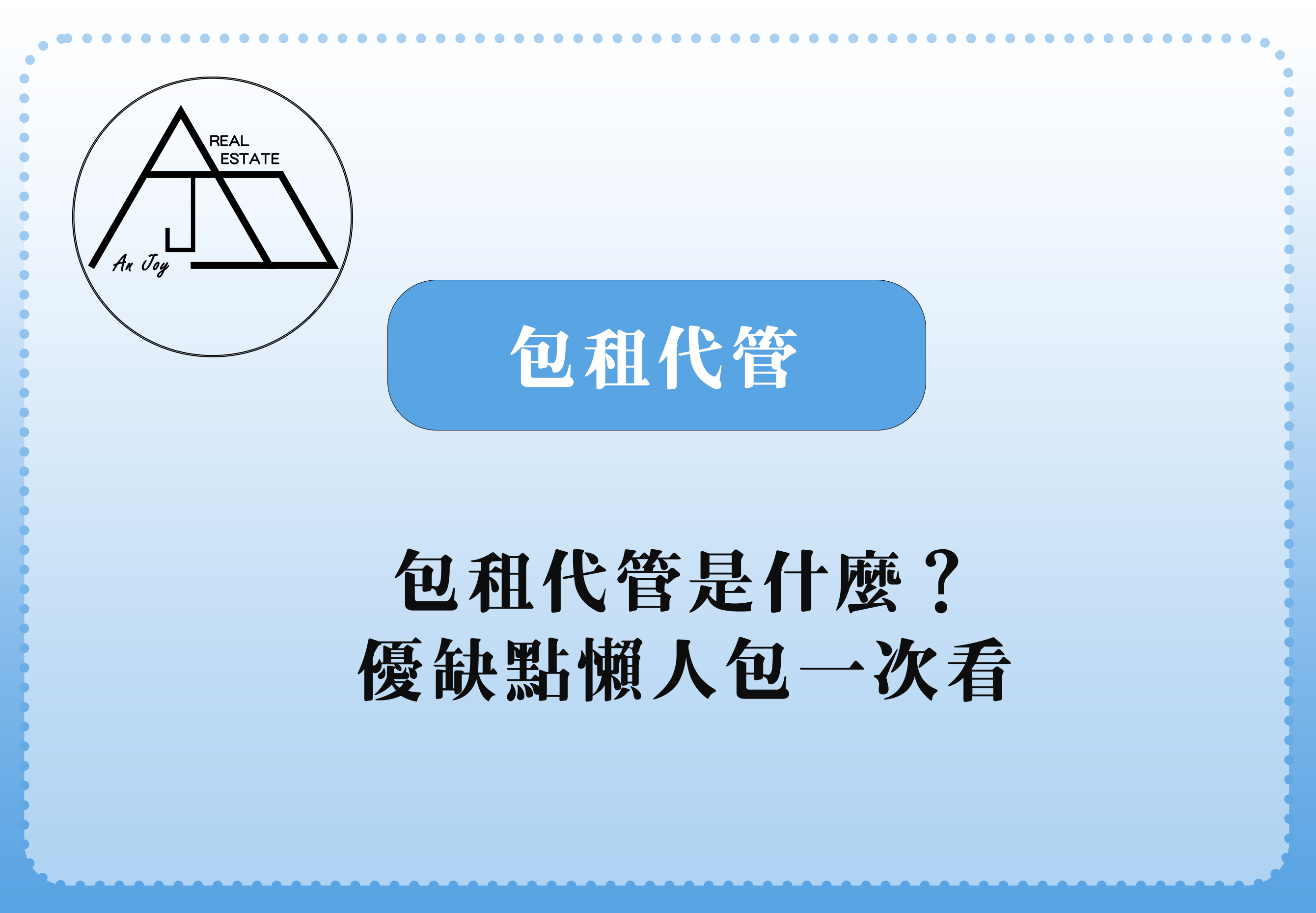 REAL ESTATE
An Joy

包租代管

包租代管是什麼？
優缺點懶人包一次看